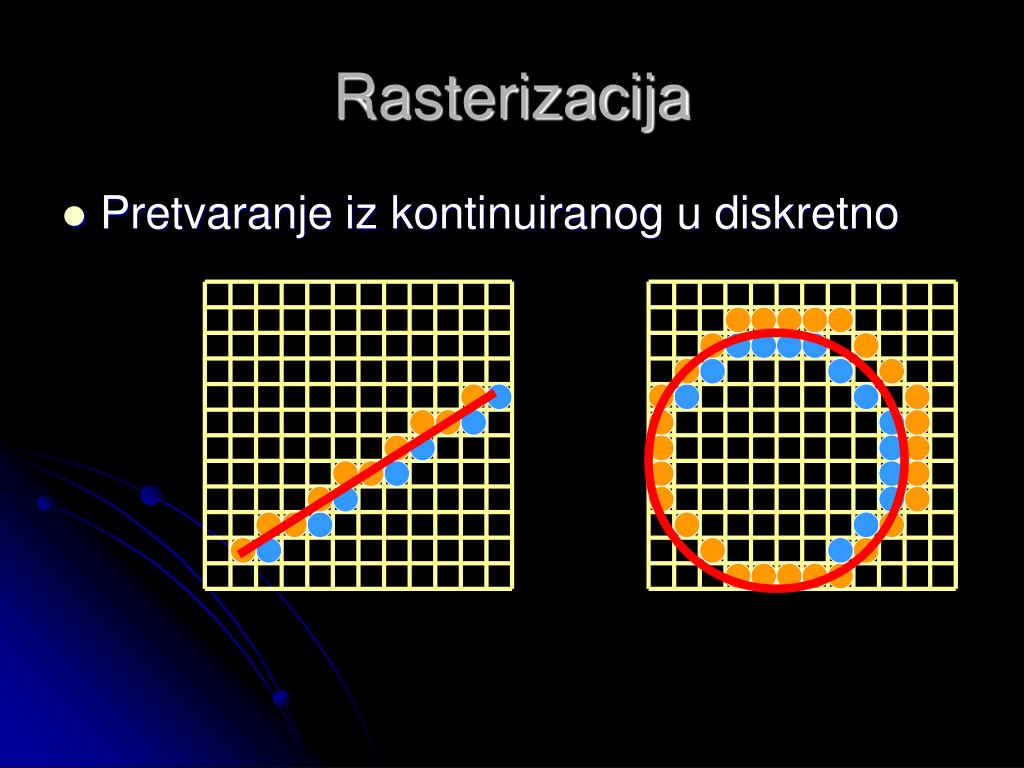 Rasterizacija

Pretvaranje iz kontinuiranog u diskretno